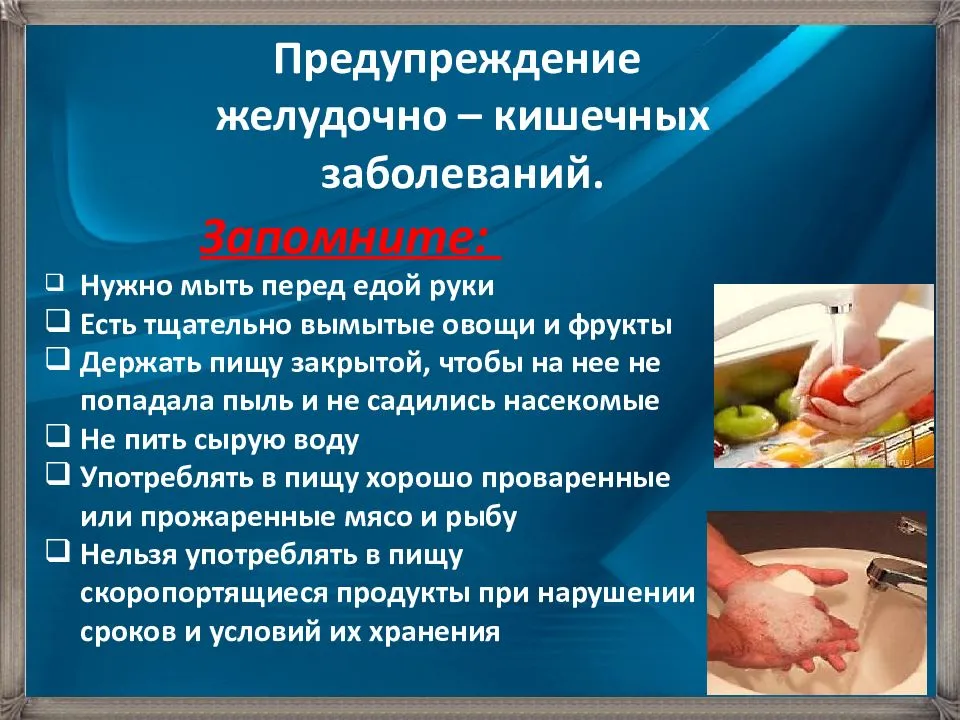 Предупреждение желудочно – кишечных заболеваний.

Запомните:

❑ Нужно мыть перед едой руки
❑ Есть тщательно вымытые овощи и фрукты
❑ Держать пищу закрытой, чтобы на нее не попадала пыль и не садились насекомые
❑ Не пить сырую воду
❑ Употреблять в пищу хорошо проваренные или прожаренные мясо и рыбу
❑ Нельзя употреблять в пищу скоропортящиеся продукты при нарушении сроков и условий их хранения